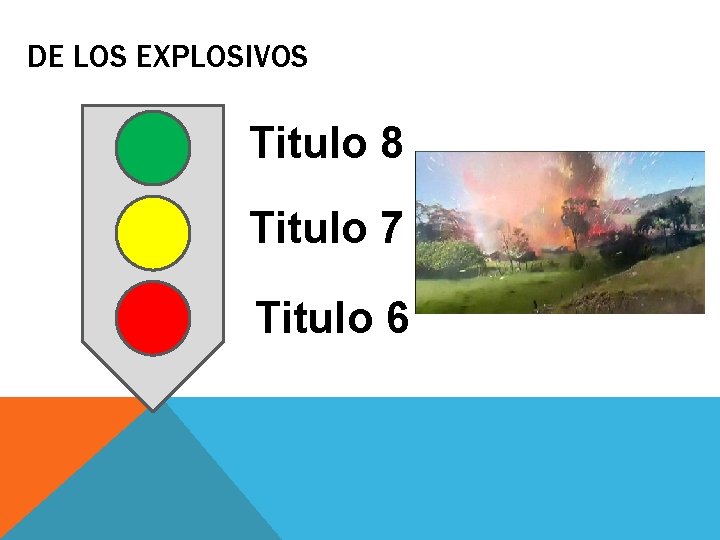 DE LOS EXPLOSIVOS

Titulo 8

Titulo 7

Titulo 6